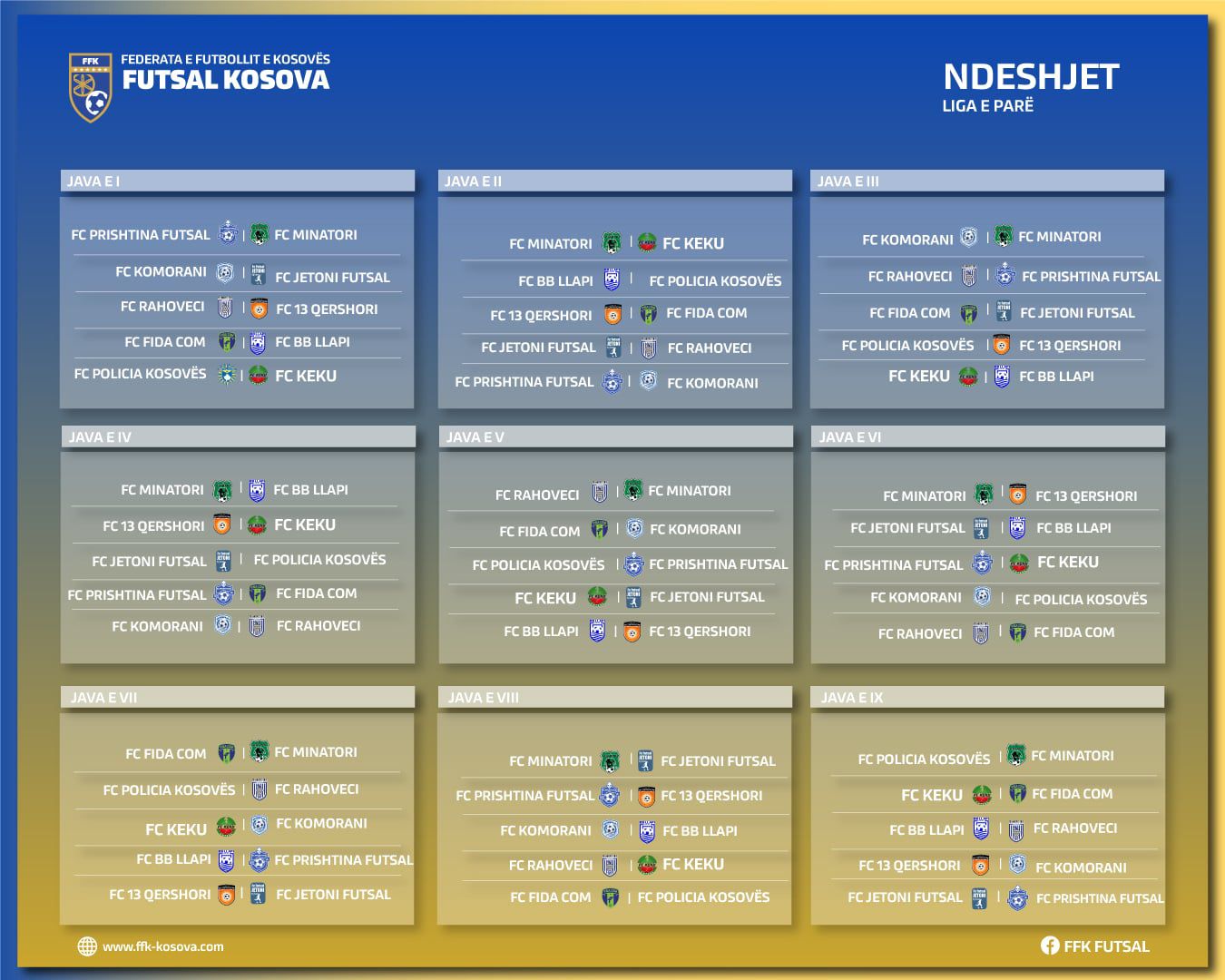 FFK
FEDERATA E FUTBOLLIT E KOSOVËS
FUTSAL KOSOVA

NDESHJET
LIGA E PARË

JAVA E I
FC PRISHTINA FUTSAL | FC MINATORI
FC KOMORANI | FC JETONI FUTSAL
FC RAHOVECI | FC 13 QERSHORI
FC FIDA COM | FC BB LLAPI
FC POLICIA KOSOVËS | FC KEKU

JAVA E II
FC MINATORI | FC KEKU
FC BB LLAPI | FC POLICIA KOSOVËS
FC 13 QERSHORI | FC FIDA COM
FC JETONI FUTSAL | FC RAHOVECI
FC PRISHTINA FUTSAL | FC KOMORANI

JAVA E III
FC KOMORANI | FC MINATORI
FC RAHOVECI | FC PRISHTINA FUTSAL
FC FIDA COM | FC JETONI FUTSAL
FC POLICIA KOSOVËS | FC 13 QERSHORI
FC KEKU | FC BB LLAPI

JAVA E IV
FC MINATORI | FC BB LLAPI
FC 13 QERSHORI | FC KEKU
FC JETONI FUTSAL | FC POLICIA KOSOVËS
FC PRISHTINA FUTSAL | FC FIDA COM
FC KOMORANI | FC RAHOVECI

JAVA E V
FC RAHOVECI | FC MINATORI
FC FIDA COM | FC KOMORANI
FC POLICIA KOSOVËS | FC PRISHTINA FUTSAL
FC KEKU | FC JETONI FUTSAL
FC BB LLAPI | FC 13 QERSHORI

JAVA E VI
FC MINATORI | FC 13 QERSHORI
FC JETONI FUTSAL | FC BB LLAPI
FC PRISHTINA FUTSAL | FC KEKU
FC KOMORANI | FC POLICIA KOSOVËS
FC RAHOVECI | FC FIDA COM

JAVA E VII
FC FIDA COM | FC MINATORI
FC POLICIA KOSOVËS | FC RAHOVECI
FC KEKU | FC KOMORANI
FC BB LLAPI | FC PRISHTINA FUTSAL
FC 13 QERSHORI | FC JETONI FUTSAL

JAVA E VIII
FC MINATORI | FC JETONI FUTSAL
FC PRISHTINA FUTSAL | FC 13 QERSHORI
FC KOMORANI | FC BB LLAPI
FC RAHOVECI | FC KEKU
FC FIDA COM | FC POLICIA KOSOVËS

JAVA E IX
FC POLICIA KOSOVËS | FC MINATORI
FC KEKU | FC FIDA COM
FC BB LLAPI | FC RAHOVECI
FC 13 QERSHORI | FC KOMORANI
FC JETONI FUTSAL | FC PRISHTINA FUTSAL

www.ffk-kosova.com
FFK FUTSAL